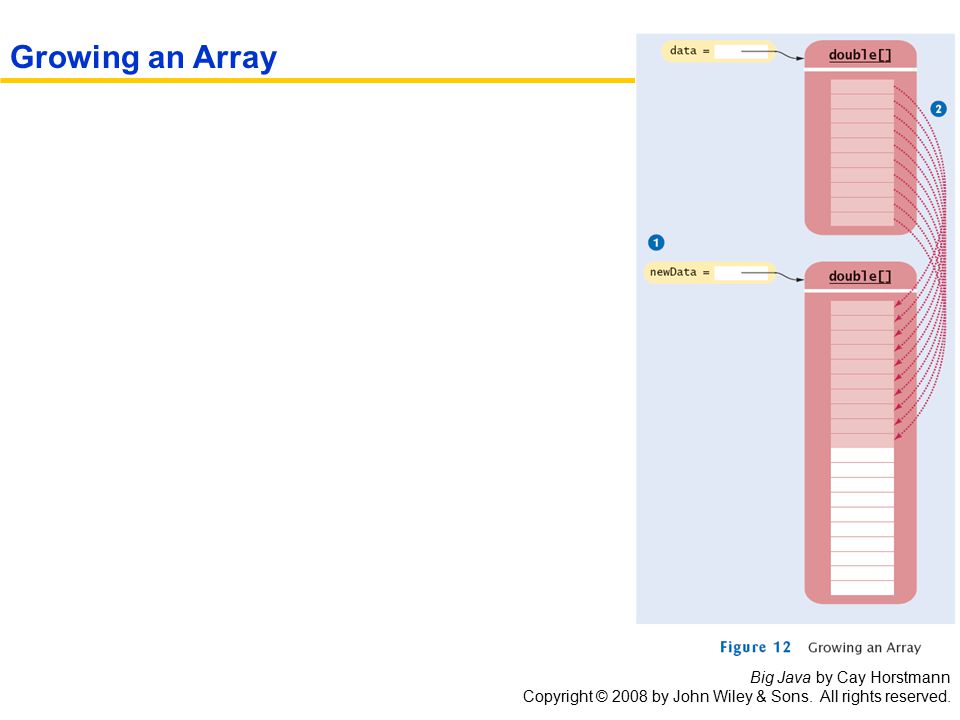 Growing an Array

data =

double[]

2

1

newData =

double[]

Figure 12 Growing an Array

Big Java by Cay Horstmann
Copyright © 2008 by John Wiley & Sons. All rights reserved.